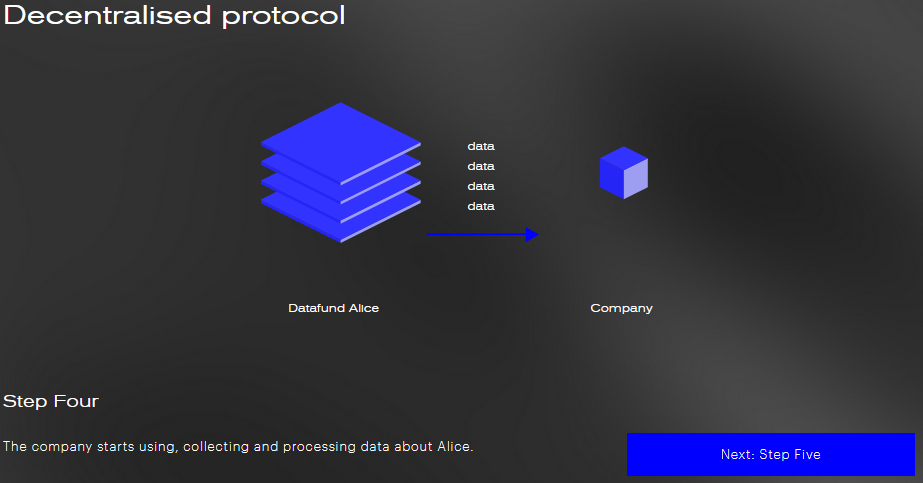 Decentralised protocol

data
data
data
data

Datafund Alice

Company

Step Four

The company starts using, collecting and processing data about Alice.

Next: Step Five